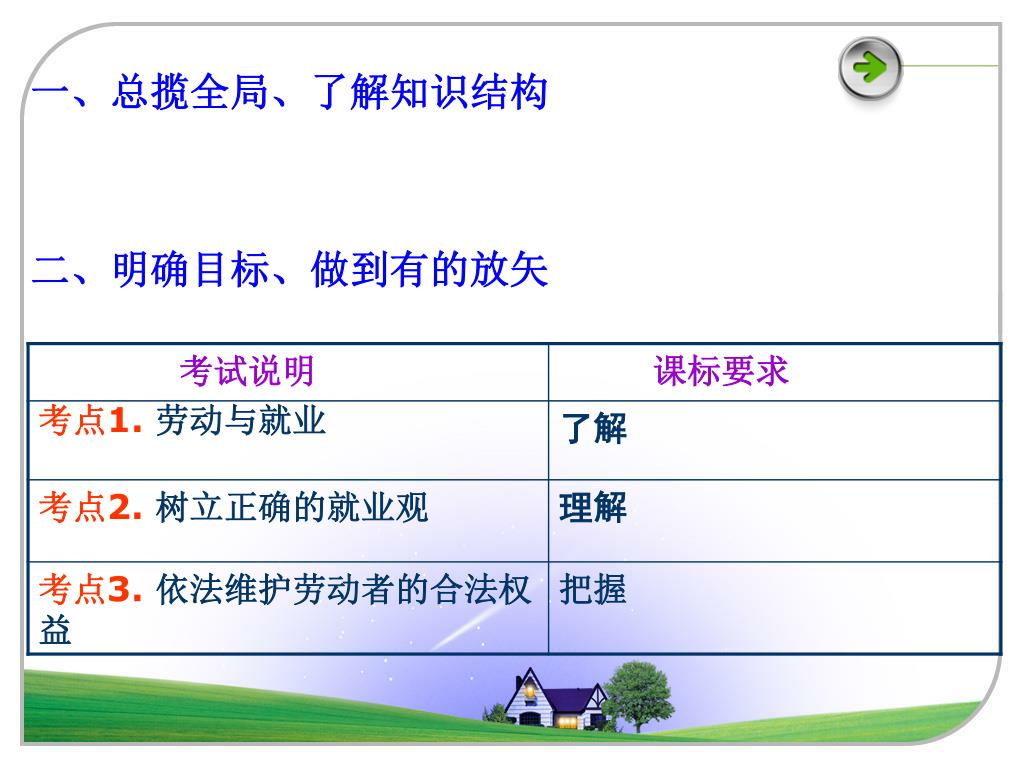 一、总揽全局、了解知识结构

二、明确目标、做到有的放矢

| 考试说明 | 课标要求 |
|---|---|
| 考点1. 劳动与就业 | 了解 |
| 考点2. 树立正确的就业观 | 理解 |
| 考点3. 依法维护劳动者的合法权益 | 把握 |